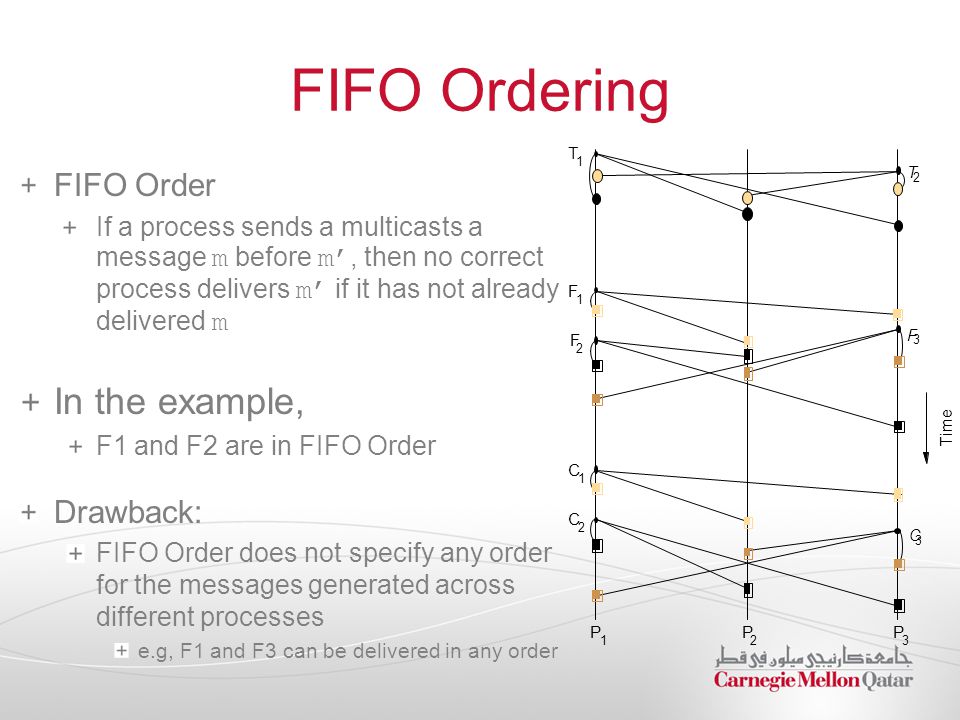 FIFO Ordering

+ FIFO Order
+ If a process sends a multicasts a message m before m′, then no correct process delivers m′ if it has not already delivered m

+ In the example,
+ F1 and F2 are in FIFO Order

+ Drawback:
+ FIFO Order does not specify any order for the messages generated across different processes
+ e.g, F1 and F3 can be delivered in any order

$T_1$ $T_2$ $F_1$ $F_2$ $F_3$ $C_1$ $C_2$ $C_3$ Time $P_1$ $P_2$ $P_3$

جامعة كارنيجي ميلون في قطر
Carnegie Mellon Qatar